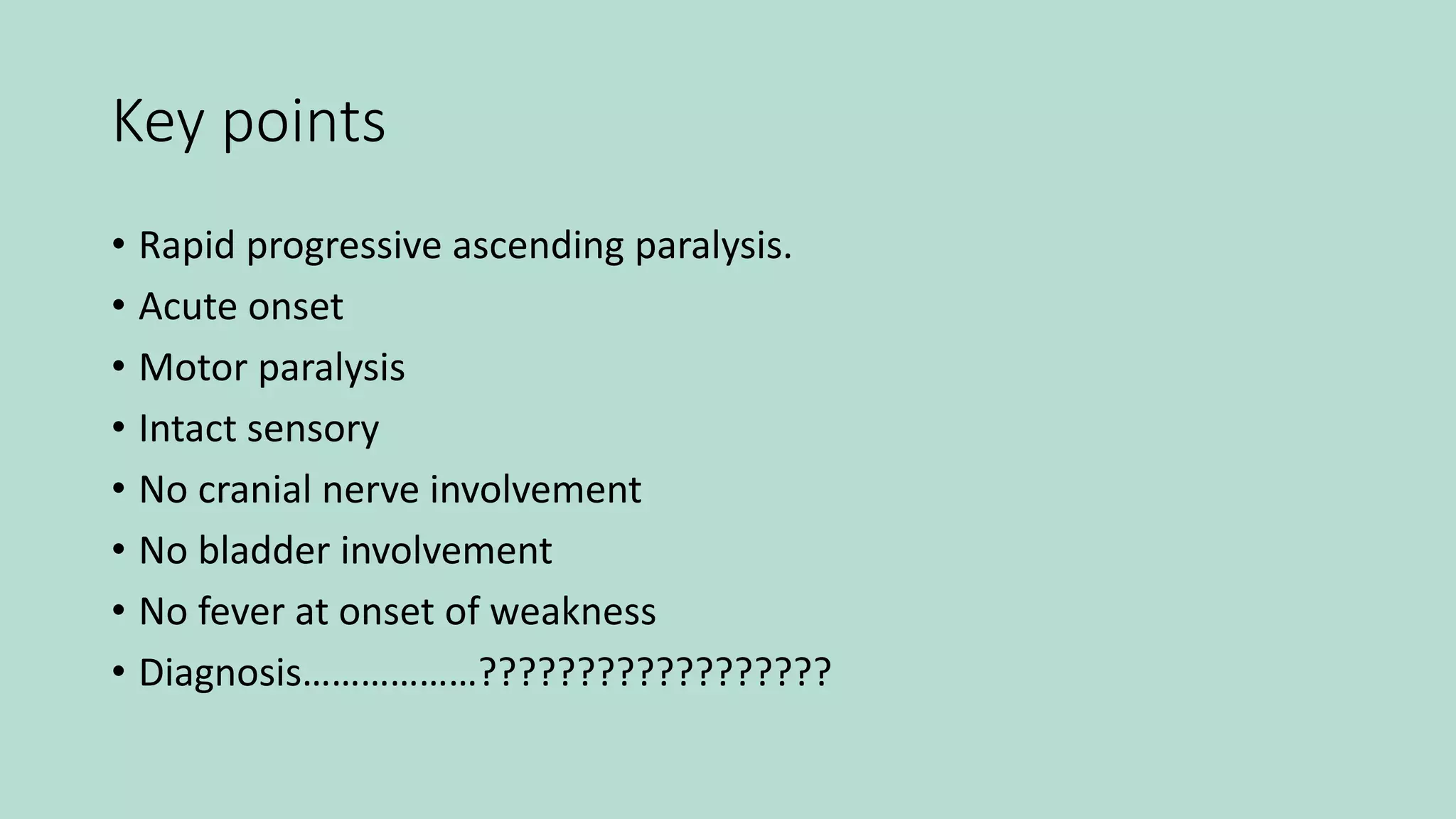 Key points

• Rapid progressive ascending paralysis.
• Acute onset
• Motor paralysis
• Intact sensory
• No cranial nerve involvement
• No bladder involvement
• No fever at onset of weakness
• Diagnosis………………??????????????????